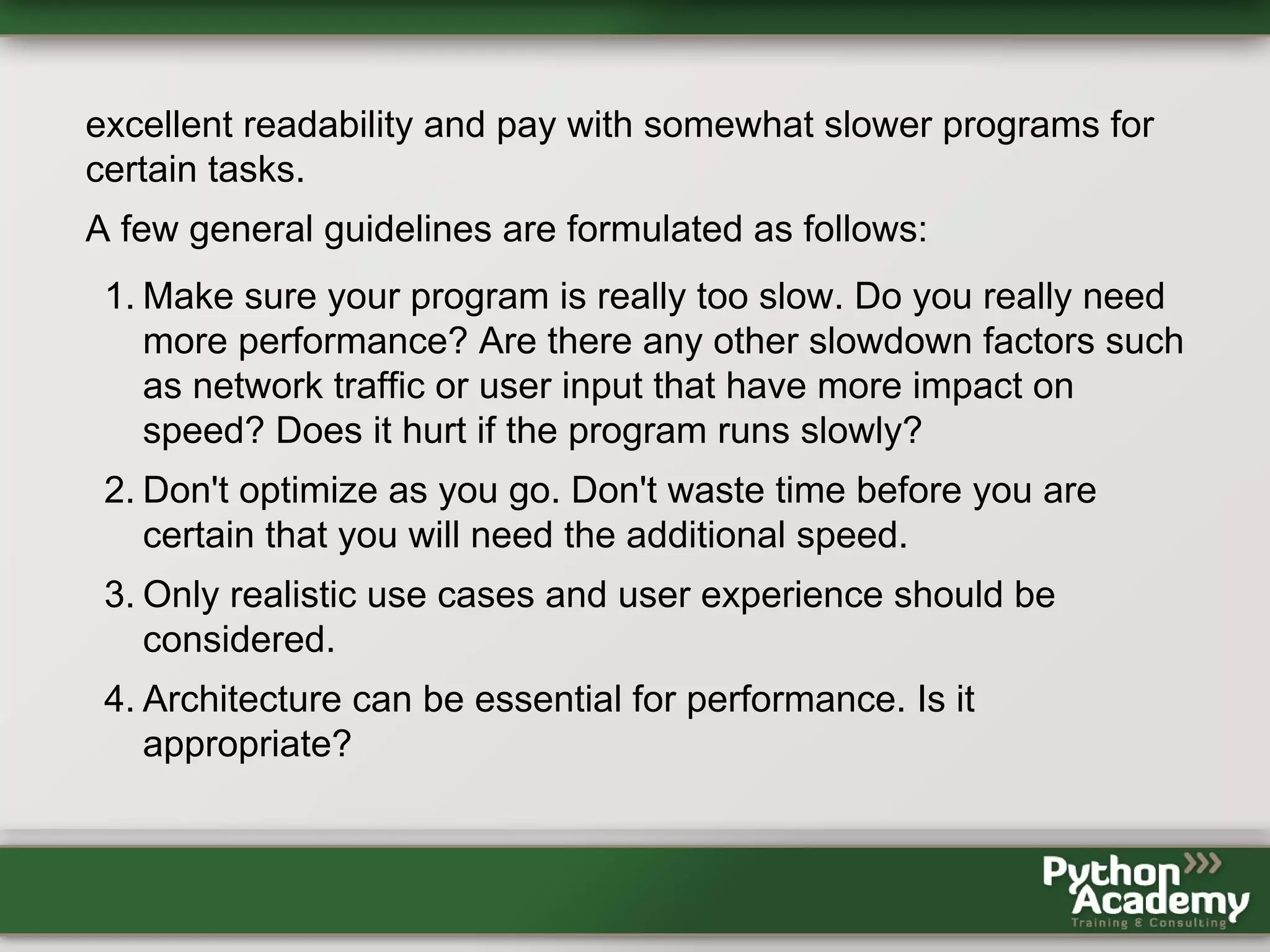 excellent readability and pay with somewhat slower programs for certain tasks.

A few general guidelines are formulated as follows:

1. Make sure your program is really too slow. Do you really need more performance? Are there any other slowdown factors such as network traffic or user input that have more impact on speed? Does it hurt if the program runs slowly?

2. Don't optimize as you go. Don't waste time before you are certain that you will need the additional speed.

3. Only realistic use cases and user experience should be considered.

4. Architecture can be essential for performance. Is it appropriate?

Python Academy
Training & Consulting